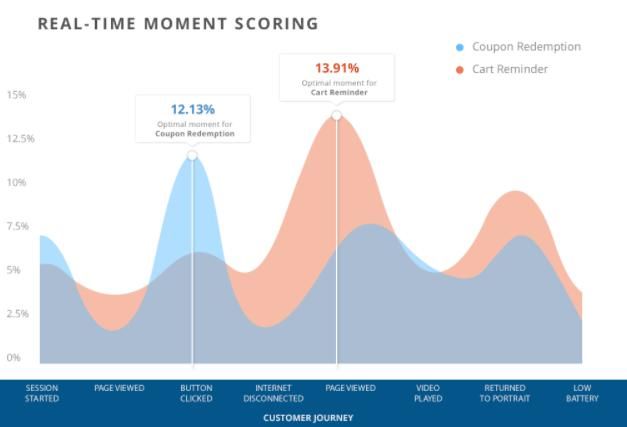 REAL-TIME MOMENT SCORING

Coupon Redemption

Cart Reminder

13.91%
Optimal moment for
Cart Reminder

12.13%
Optimal moment for
Coupon Redemption

15%

12.5%

10%

7.5%

5%

2.5%

0%

SESSION STARTED

PAGE VIEWED

BUTTON CLICKED

INTERNET DISCONNECTED

PAGE VIEWED

VIDEO PLAYED

RETURNED TO PORTRAIT

LOW BATTERY

CUSTOMER JOURNEY